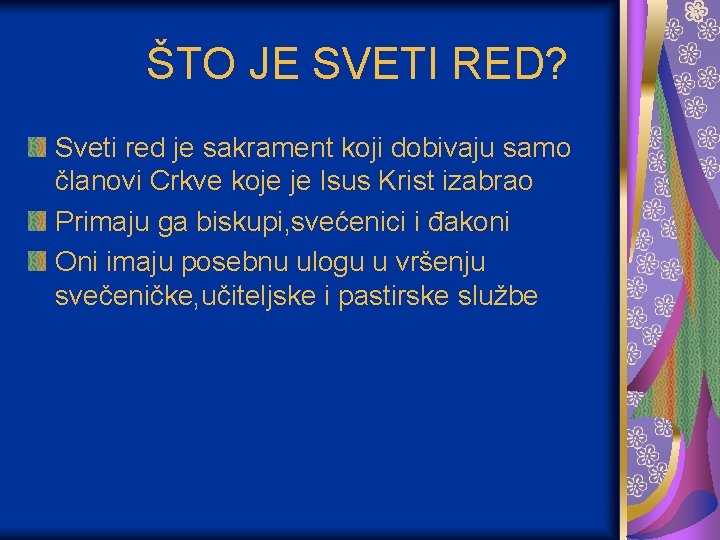 ŠTO JE SVETI RED?

Sveti red je sakrament koji dobivaju samo članovi Crkve koje je Isus Krist izabrao

Primaju ga biskupi,svećenici i đakoni

Oni imaju posebnu ulogu u vršenju svečeničke,učiteljske i pastirske službe